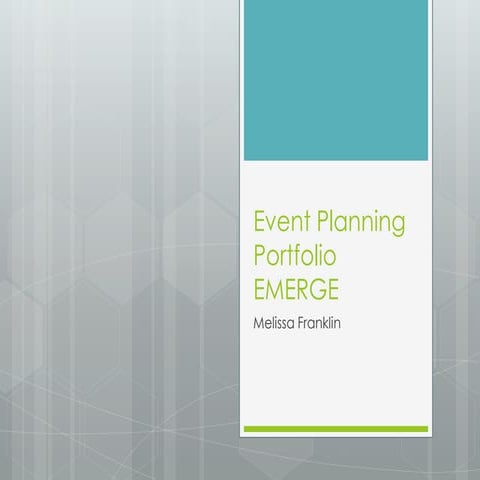 Event Planning Portfolio EMERGE

Melissa Franklin